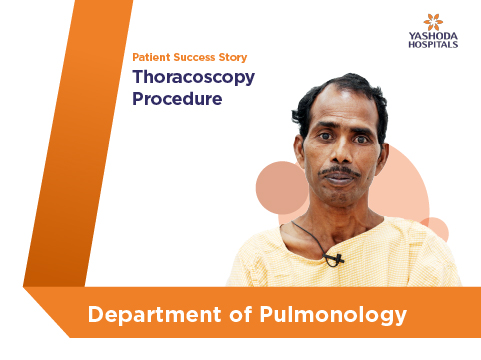 YASHODA HOSPITALS

Patient Success Story

Thoracoscopy Procedure

Department of Pulmonology